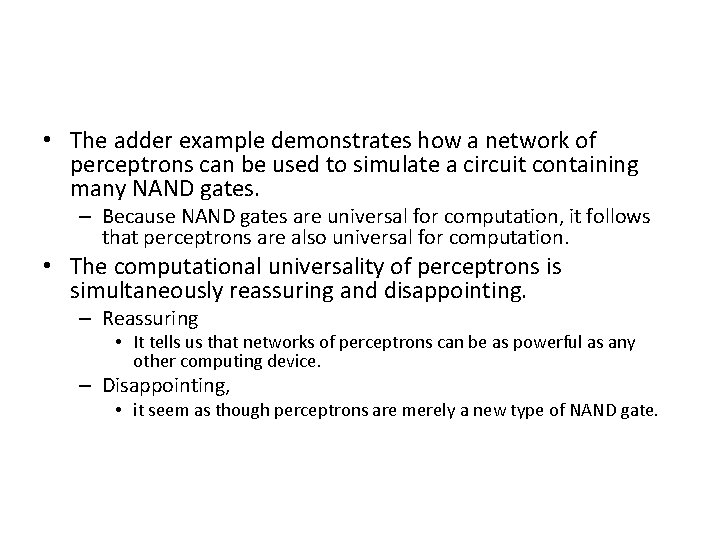 • The adder example demonstrates how a network of perceptrons can be used to simulate a circuit containing many NAND gates.
– Because NAND gates are universal for computation, it follows that perceptrons are also universal for computation.
• The computational universality of perceptrons is simultaneously reassuring and disappointing.
– Reassuring
• It tells us that networks of perceptrons can be as powerful as any other computing device.
– Disappointing,
• it seem as though perceptrons are merely a new type of NAND gate.